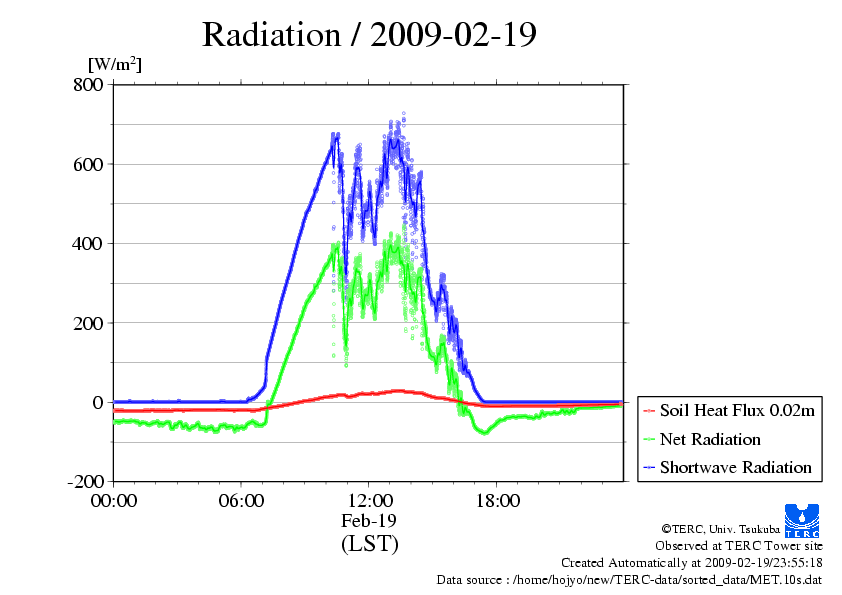 Radiation / 2009-02-19

[W/m$^2$]

800
600
400
200
0
-200

00:00
06:00
12:00
18:00

Feb-19
(LST)

Soil Heat Flux 0.02m
Net Radiation
Shortwave Radiation

TERC

©TERC, Univ. Tsukuba
Observed at TERC Tower site
Created Automatically at 2009-02-19/23:55:18
Data source : /home/hojyo/new/TERC-data/sorted_data/MET.10s.dat